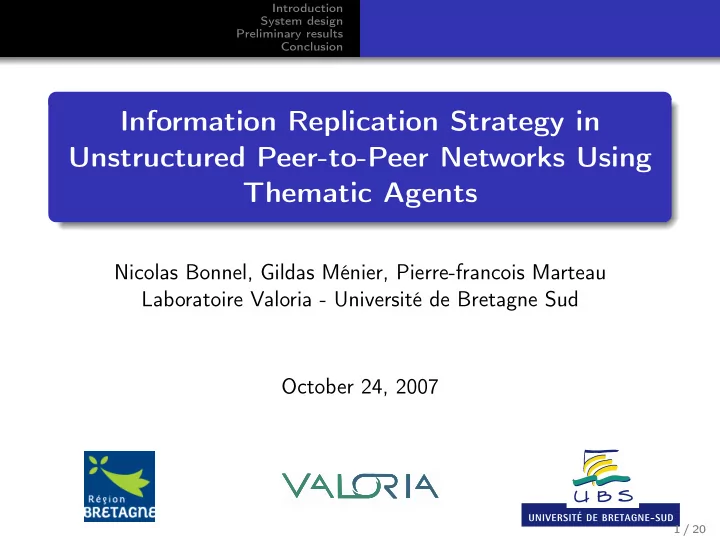 Introduction
System design
Preliminary results
Conclusion

Information Replication Strategy in Unstructured Peer-to-Peer Networks Using Thematic Agents

Nicolas Bonnel, Gildas Ménier, Pierre-francois Marteau
Laboratoire Valoria - Université de Bretagne Sud

October 24, 2007

Région
BRETAGNE

VALORIA

UBS
UNIVERSITÉ DE BRETAGNE-SUD

1 / 20